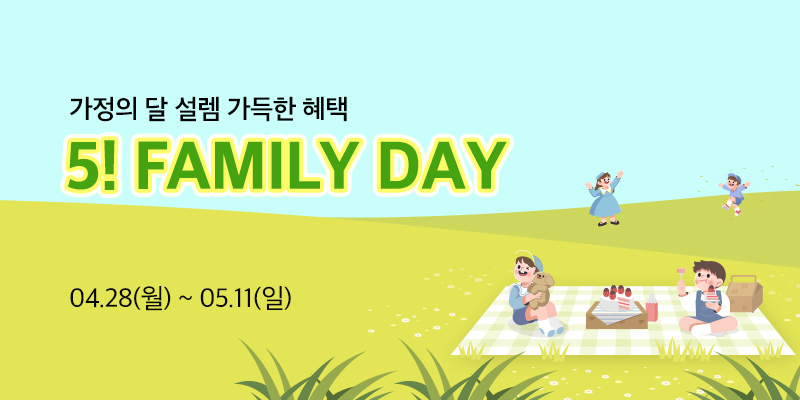 가정의 달 설렘 가득한 혜택

5! FAMILY DAY

04.28(월) ~ 05.11(일)